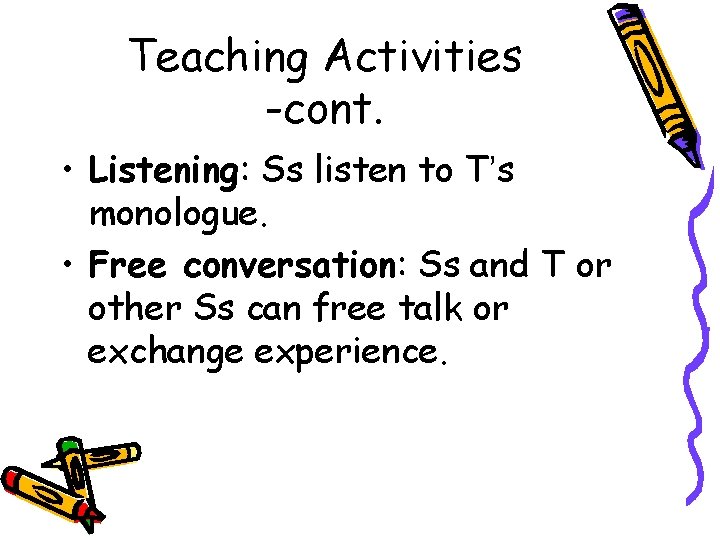 Teaching Activities
-cont.

• Listening: Ss listen to T's monologue.

• Free conversation: Ss and T or other Ss can free talk or exchange experience.